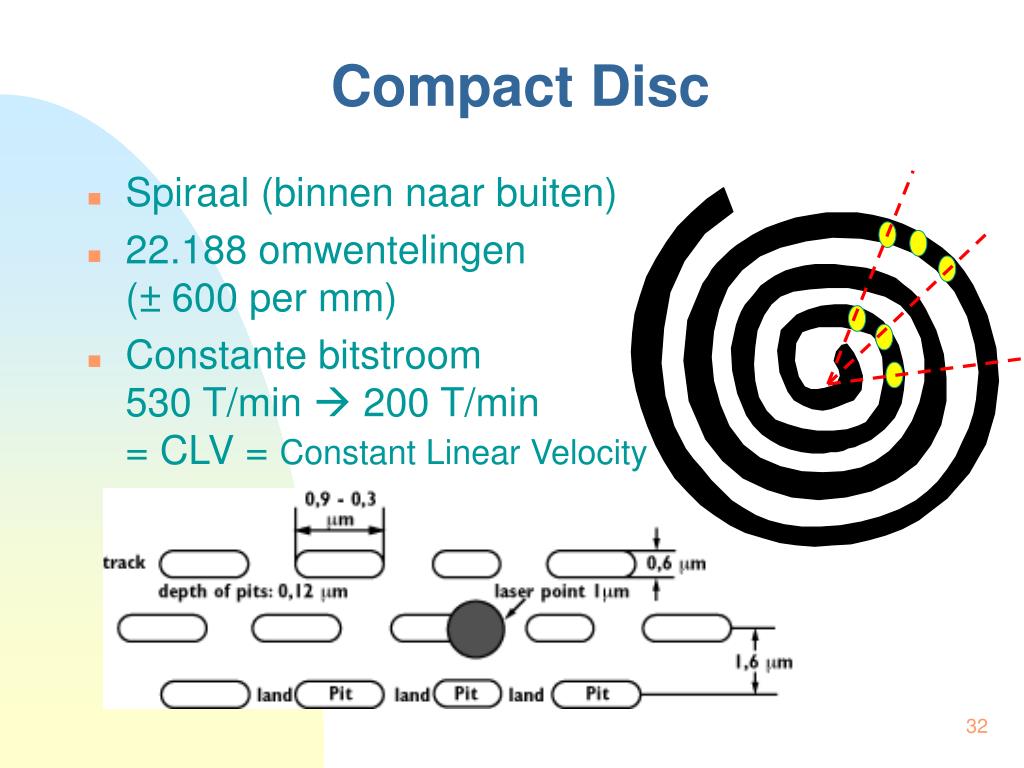 Compact Disc

Spiraal (binnen naar buiten)

22.188 omwentelingen (± 600 per mm)

Constante bitstroom
530 T/min → 200 T/min
= CLV = Constant Linear Velocity

0,9 - 0,3 μm
track
0,6 μm
depth of pits: 0,12 μm
laser point 1μm
1,6 μm
land Pit land Pit land Pit

32